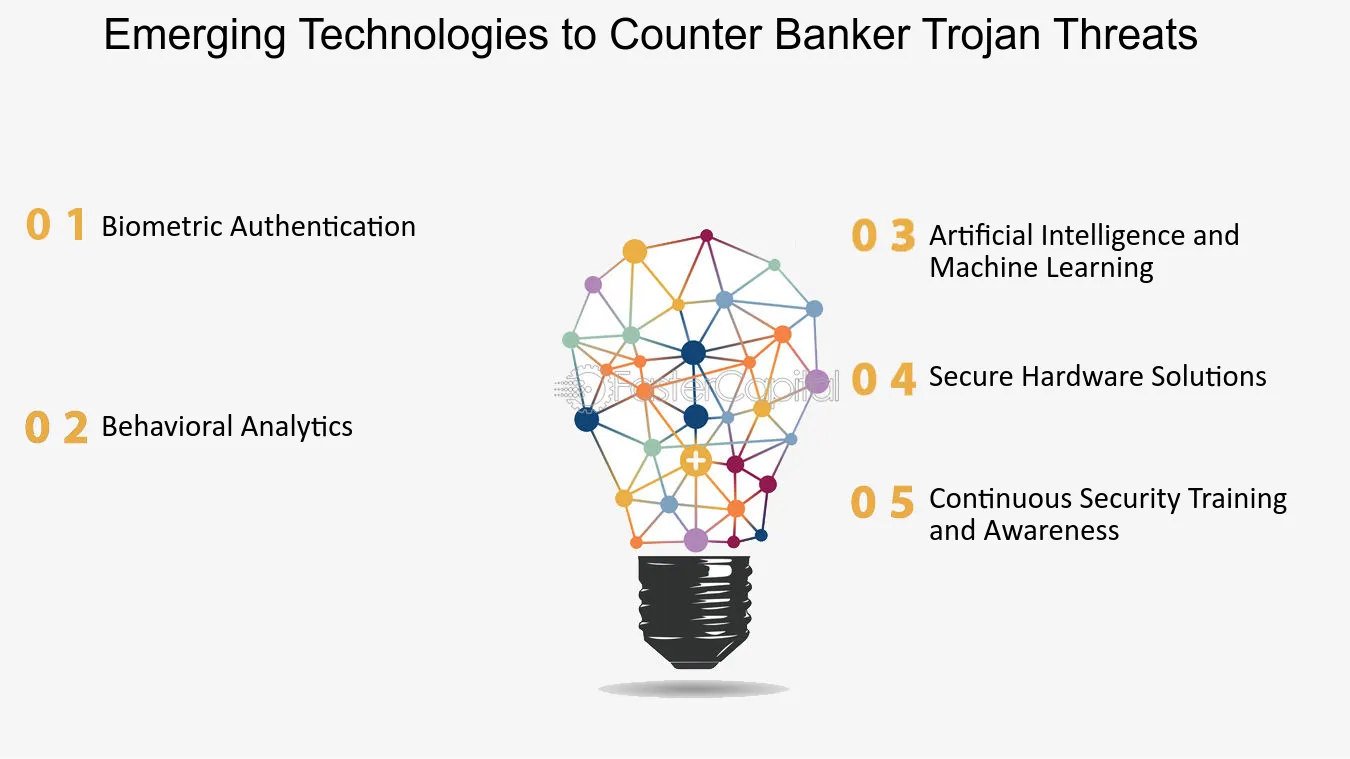 Emerging Technologies to Counter Banker Trojan Threats

0 1 Biometric Authentication

0 2 Behavioral Analytics

0 3 Artificial Intelligence and Machine Learning

0 4 Secure Hardware Solutions

0 5 Continuous Security Training and Awareness

FasterCapital